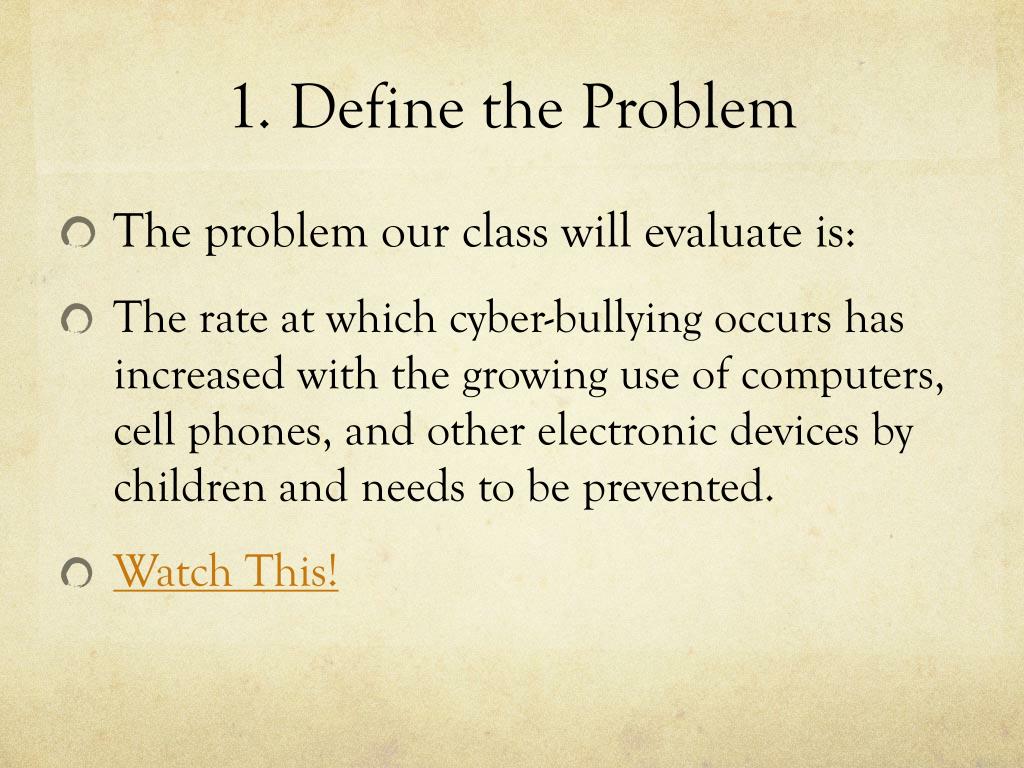 1. Define the Problem

The problem our class will evaluate is:

The rate at which cyber-bullying occurs has increased with the growing use of computers, cell phones, and other electronic devices by children and needs to be prevented.

Watch This!